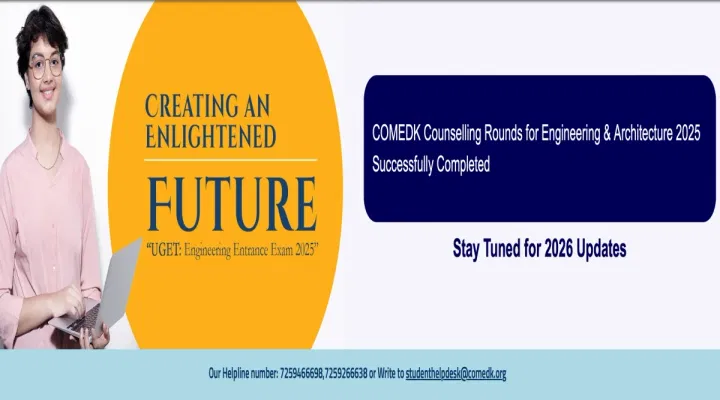 CREATING AN ENLIGHTENED

FUTURE

"UGET: Engineering Entrance Exam 2025"

COMEDK Counselling Rounds for Engineering & Architecture 2025 Successfully Completed

Stay Tuned for 2026 Updates

Our Helpline number: 7259466698,7259266638 or Write to studenthelpdesk@comedk.org